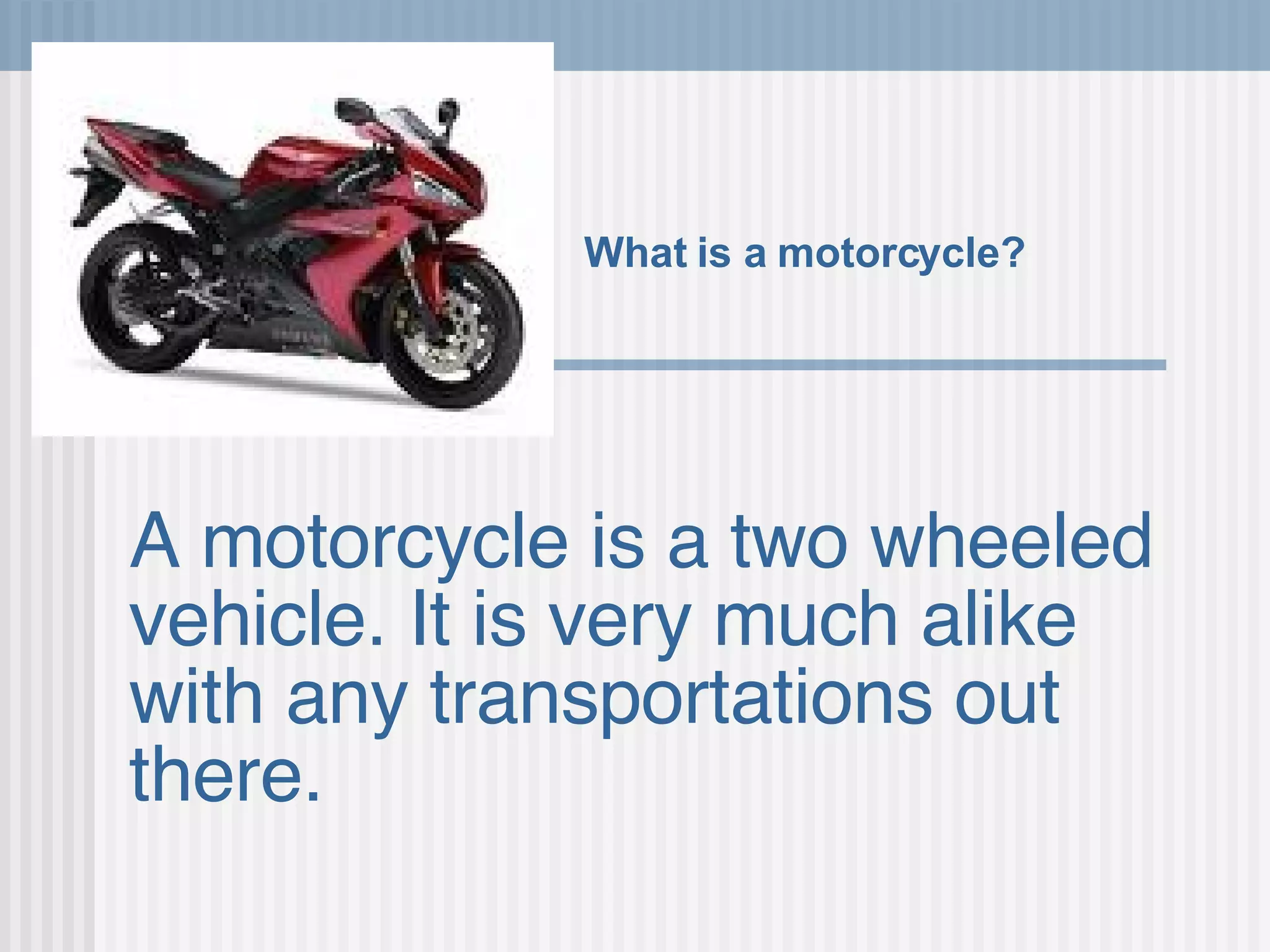 What is a motorcycle?

A motorcycle is a two wheeled vehicle. It is very much alike with any transportations out there.